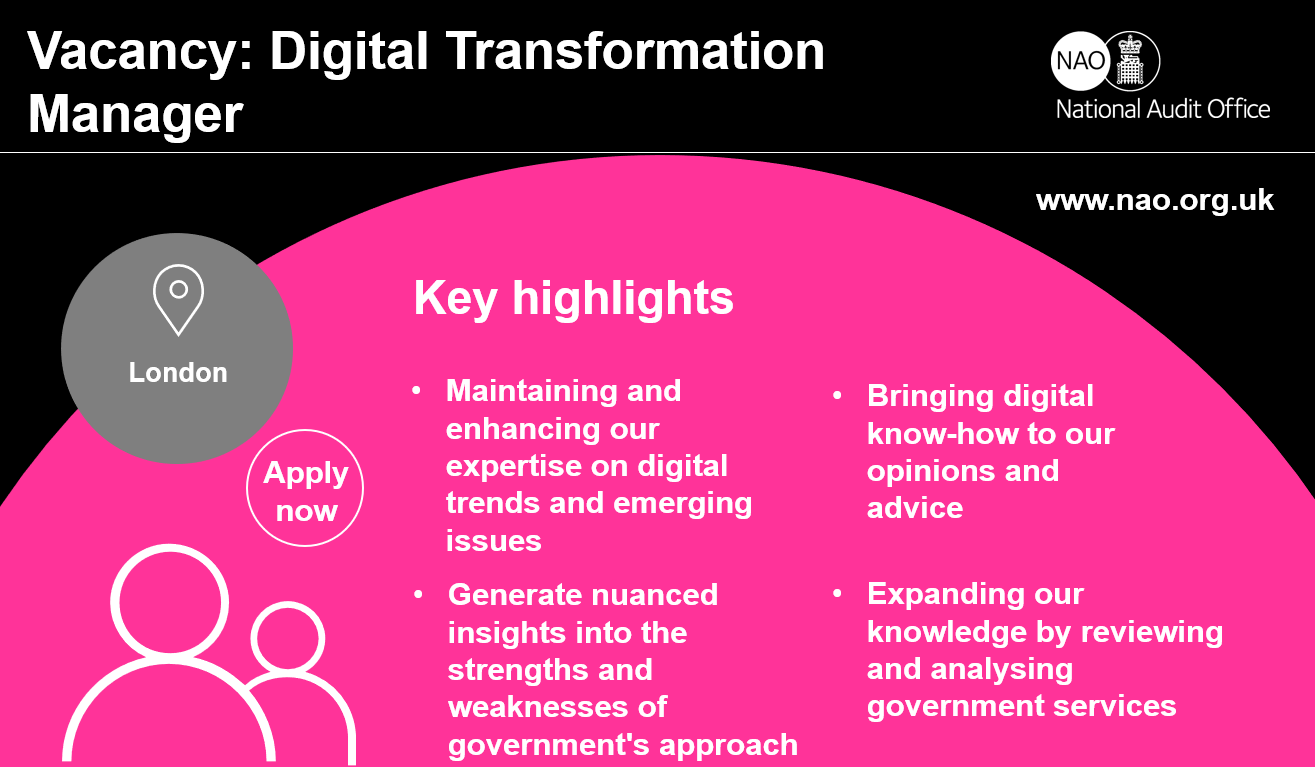 Vacancy: Digital Transformation Manager

NAO
National Audit Office

www.nao.org.uk

London

Apply now

Key highlights

• Maintaining and enhancing our expertise on digital trends and emerging issues

• Generate nuanced insights into the strengths and weaknesses of government's approach

• Bringing digital know-how to our opinions and advice

• Expanding our knowledge by reviewing and analysing government services